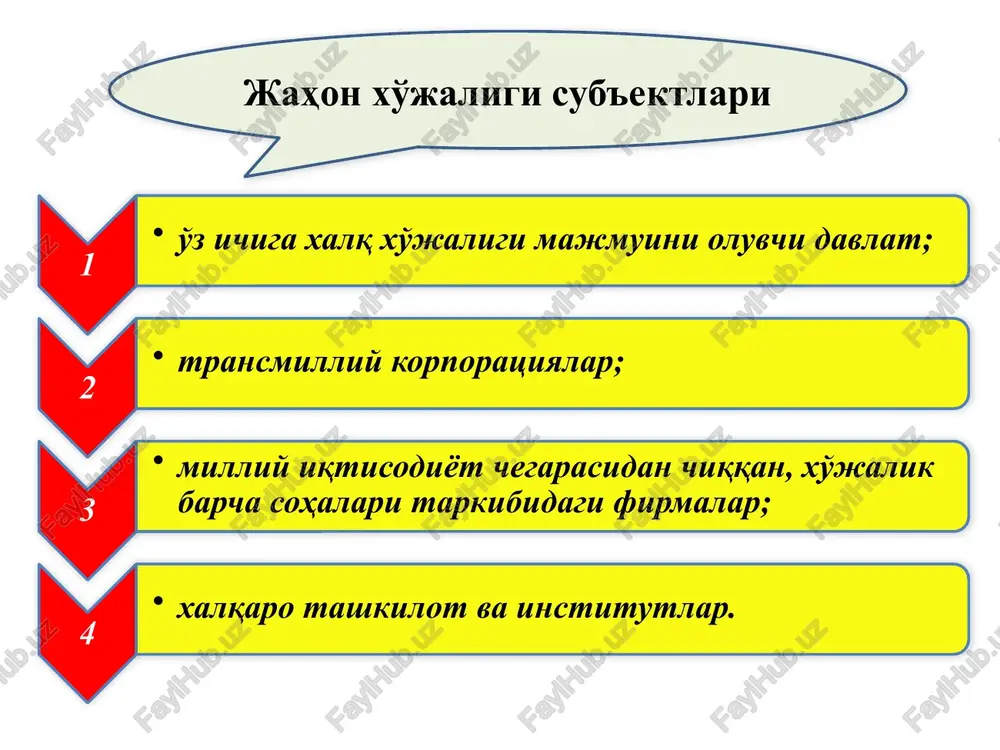 Жаҳон хўжалиги субъектлари

1
• ўз ичига халқ хўжалиги мажмуини олувчи давлат;

2
• трансмиллий корпорациялар;

3
• миллий иқтисодиёт чегарасидан чиққан, хўжалик барча соҳалари таркибидаги фирмалар;

4
• халқаро ташкилот ва институтлар.

FaylHub.uz